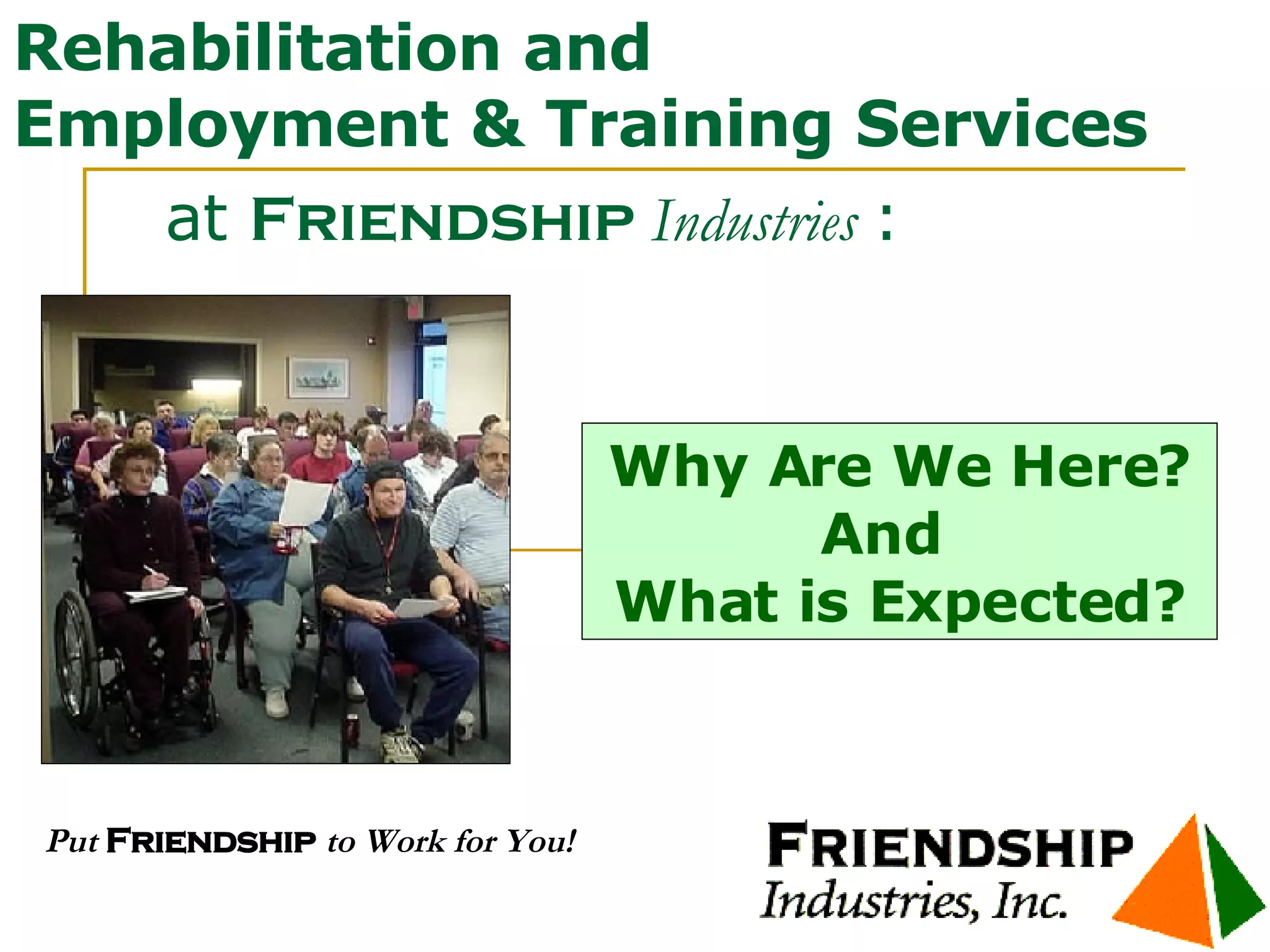 Rehabilitation and Employment & Training Services

at FRIENDSHIP Industries :

Why Are We Here? And What is Expected?

Put FRIENDSHIP to Work for You!

FRIENDSHIP Industries, Inc.